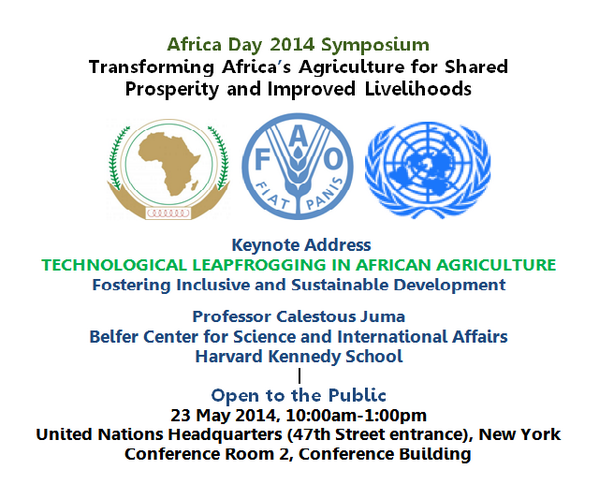 Africa Day 2014 Symposium
Transforming Africa's Agriculture for Shared Prosperity and Improved Livelihoods

F A O
FIAT PANIS

Keynote Address
TECHNOLOGICAL LEAPFROGGING IN AFRICAN AGRICULTURE
Fostering Inclusive and Sustainable Development

Professor Calestous Juma
Belfer Center for Science and International Affairs
Harvard Kennedy School

Open to the Public
23 May 2014, 10:00am-1:00pm
United Nations Headquarters (47th Street entrance), New York
Conference Room 2, Conference Building